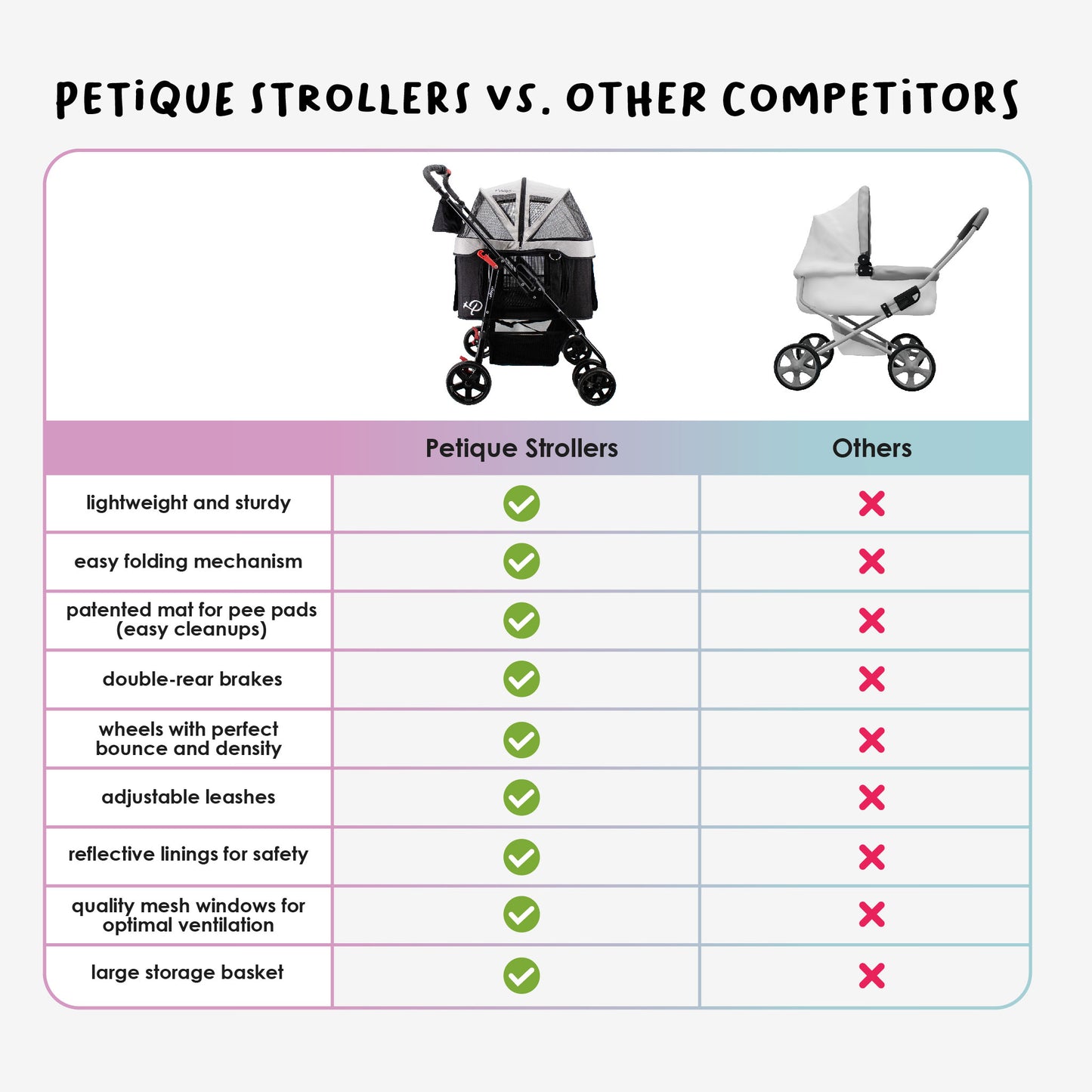 PETiQUE STROLLERS VS. OTHER COMPETiTORS

| | Petique Strollers | Others |
|---|---|---|
| lightweight and sturdy | ✓ | ✗ |
| easy folding mechanism | ✓ | ✗ |
| patented mat for pee pads (easy cleanups) | ✓ | ✗ |
| double-rear brakes | ✓ | ✗ |
| wheels with perfect bounce and density | ✓ | ✗ |
| adjustable leashes | ✓ | ✗ |
| reflective linings for safety | ✓ | ✗ |
| quality mesh windows for optimal ventilation | ✓ | ✗ |
| large storage basket | ✓ | ✗ |